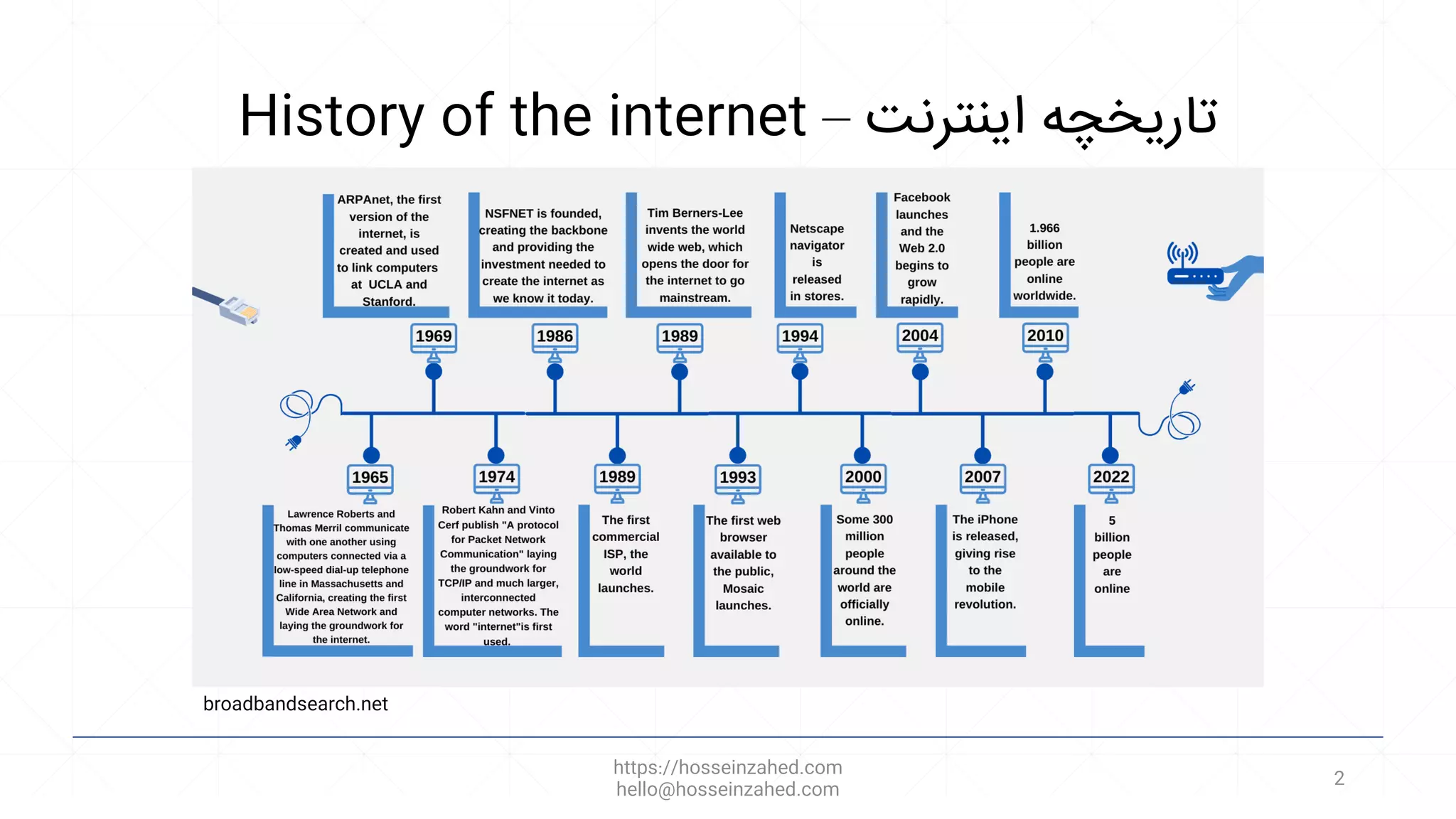 History of the internet – تاریخچه اینترنت

ARPAnet, the first version of the internet, is created and used to link computers at UCLA and Stanford.

1969

NSFNET is founded, creating the backbone and providing the investment needed to create the internet as we know it today.

1986

Tim Berners-Lee invents the world wide web, which opens the door for the internet to go mainstream.

1989

Netscape navigator is released in stores.

1994

Facebook launches and the Web 2.0 begins to grow rapidly.

2004

1.966 billion people are online worldwide.

2010

1965

Lawrence Roberts and Thomas Merril communicate with one another using computers connected via a low-speed dial-up telephone line in Massachusetts and California, creating the first Wide Area Network and laying the groundwork for the internet.

1974

Robert Kahn and Vinto Cerf publish "A protocol for Packet Network Communication" laying the groundwork for TCP/IP and much larger, interconnected computer networks. The word "internet"is first used.

1989

The first commercial ISP, the world launches.

1993

The first web browser available to the public, Mosaic launches.

2000

Some 300 million people around the world are officially online.

2007

The iPhone is released, giving rise to the mobile revolution.

2022

5 billion people are online

broadbandsearch.net

https://hosseinzahed.com
hello@hosseinzahed.com

2